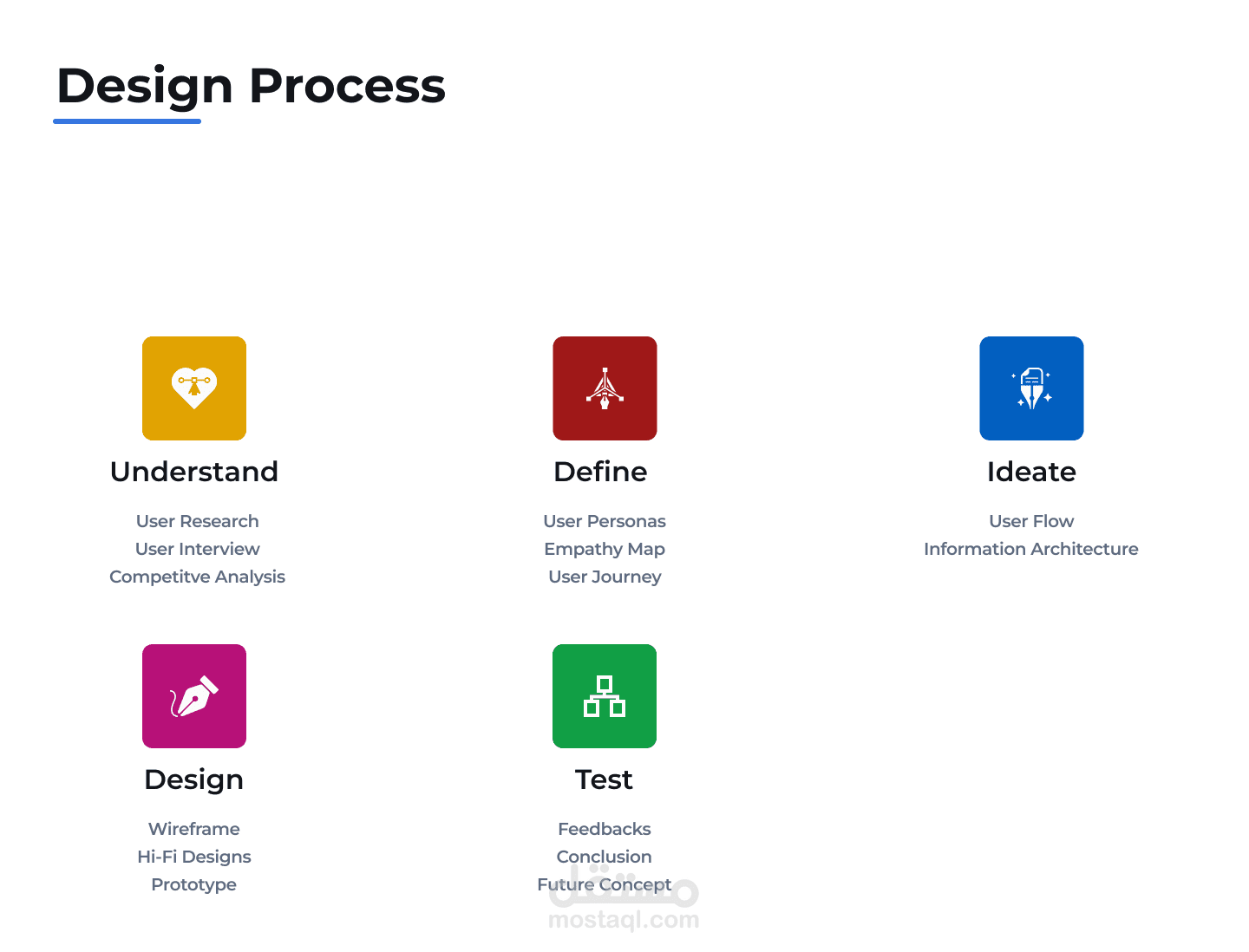 Design Process

Understand

User Research
User Interview
Competitve Analysis

Define

User Personas
Empathy Map
User Journey

Ideate

User Flow
Information Architecture

Design

Wireframe
Hi-Fi Designs
Prototype

Test

Feedbacks
Conclusion
Future Concept

مستقل
mostaql.com